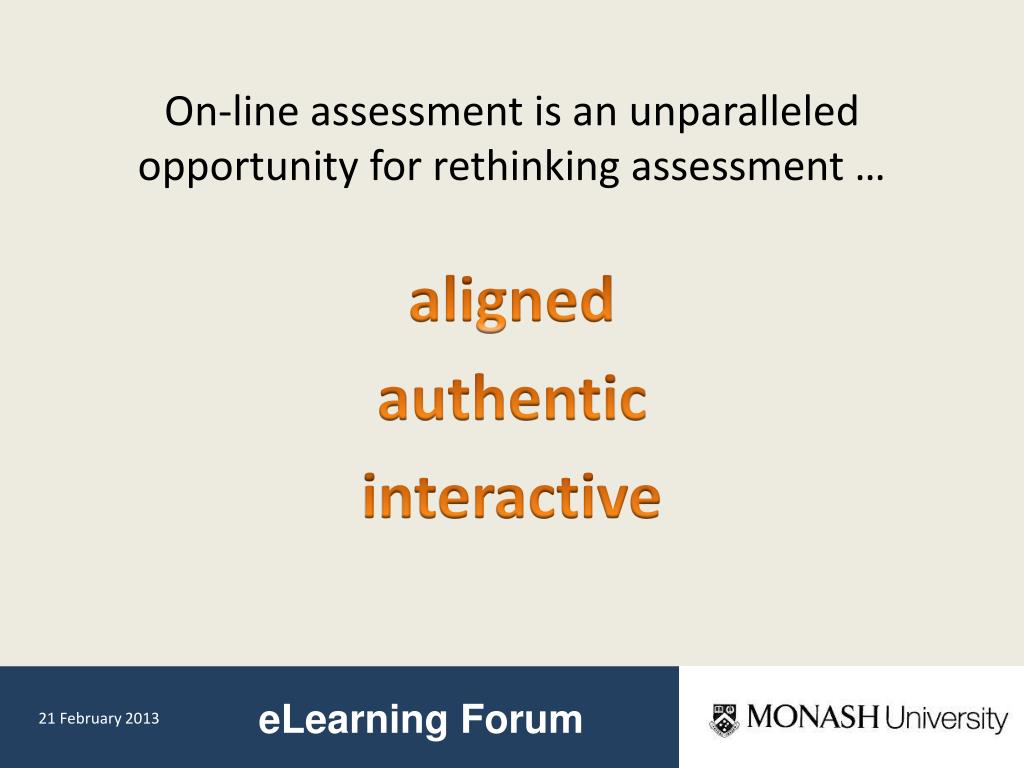 On-line assessment is an unparalleled opportunity for rethinking assessment …

aligned
authentic
interactive

21 February 2013

eLearning Forum

MONASH University